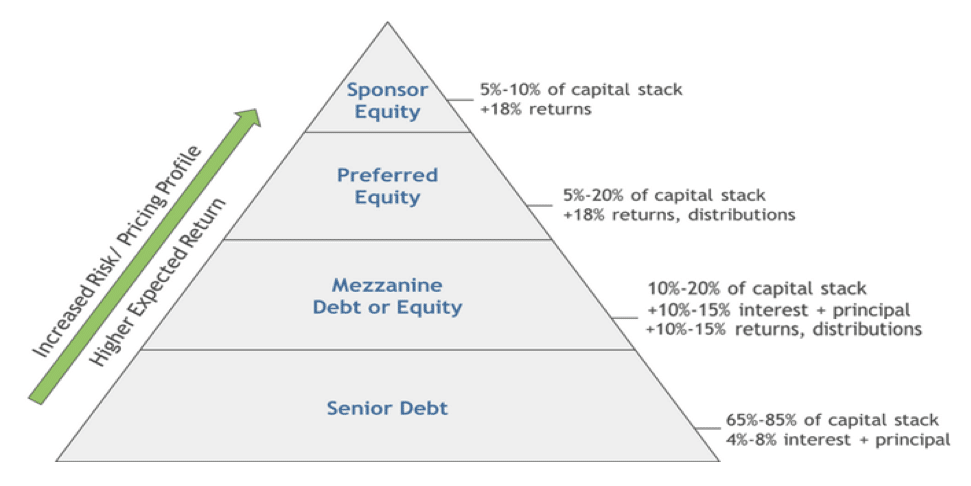 Increased Risk/ Pricing Profile

Higher Expected Return

Sponsor Equity

5%-10% of capital stack
+18% returns

Preferred Equity

5%-20% of capital stack
+18% returns, distributions

Mezzanine Debt or Equity

10%-20% of capital stack
+10%-15% interest + principal
+10%-15% returns, distributions

Senior Debt

65%-85% of capital stack
4%-8% interest + principal